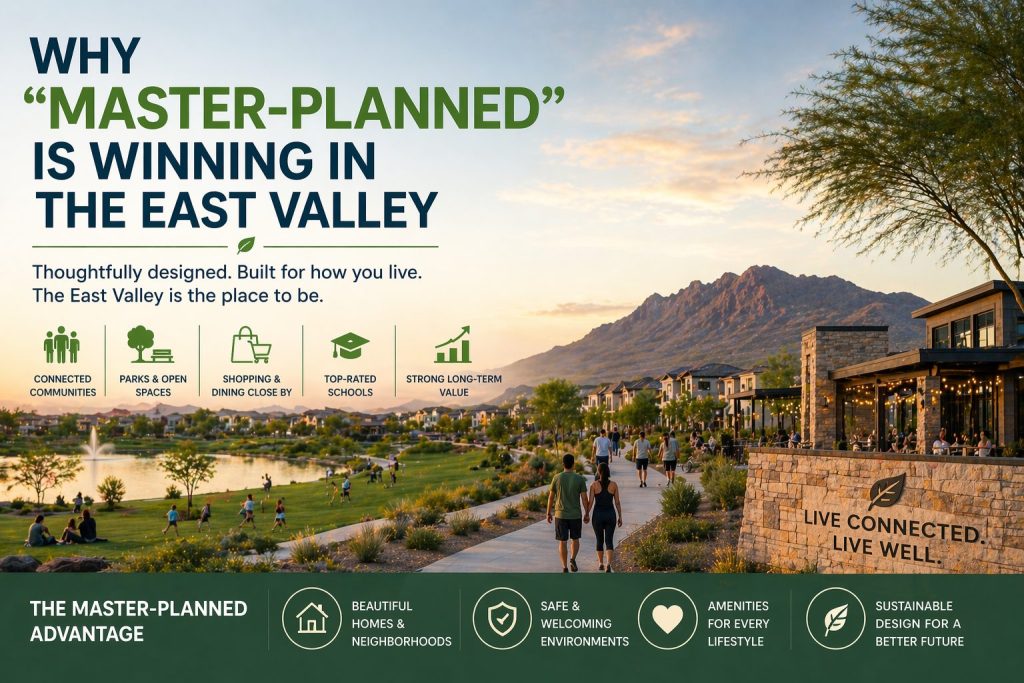 WHY "MASTER-PLANNED" IS WINNING IN THE EAST VALLEY

Thoughtfully designed. Built for how you live. The East Valley is the place to be.

CONNECTED COMMUNITIES

PARKS & OPEN SPACES

SHOPPING & DINING CLOSE BY

TOP-RATED SCHOOLS

STRONG LONG-TERM VALUE

LIVE CONNECTED. LIVE WELL.

THE MASTER-PLANNED ADVANTAGE

BEAUTIFUL HOMES & NEIGHBORHOODS

SAFE & WELCOMING ENVIRONMENTS

AMENITIES FOR EVERY LIFESTYLE

SUSTAINABLE DESIGN FOR A BETTER FUTURE